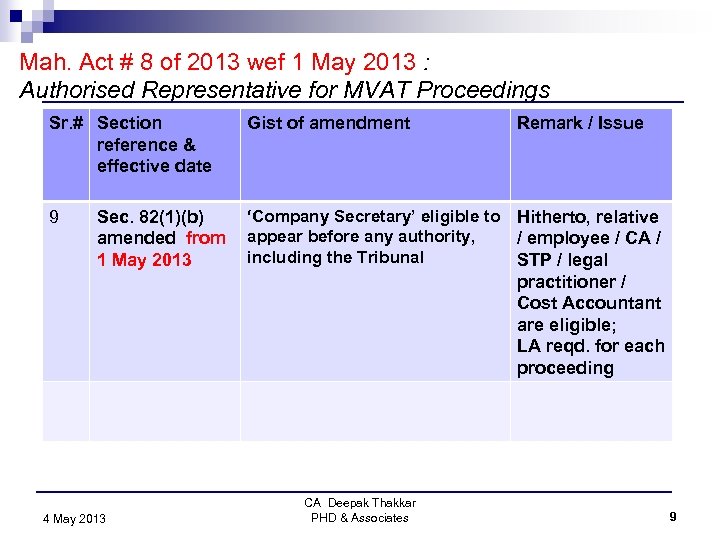 Mah. Act # 8 of 2013 wef 1 May 2013 :
Authorised Representative for MVAT Proceedings

| Sr.# | Section reference & effective date | Gist of amendment | Remark / Issue |
|---|---|---|---|
| 9 | Sec. 82(1)(b) amended from 1 May 2013 | 'Company Secretary' eligible to appear before any authority, including the Tribunal | Hitherto, relative / employee / CA / STP / legal practitioner / Cost Accountant are eligible; LA reqd. for each proceeding |
| | | | |

4 May 2013

CA Deepak Thakkar
PHD & Associates

9